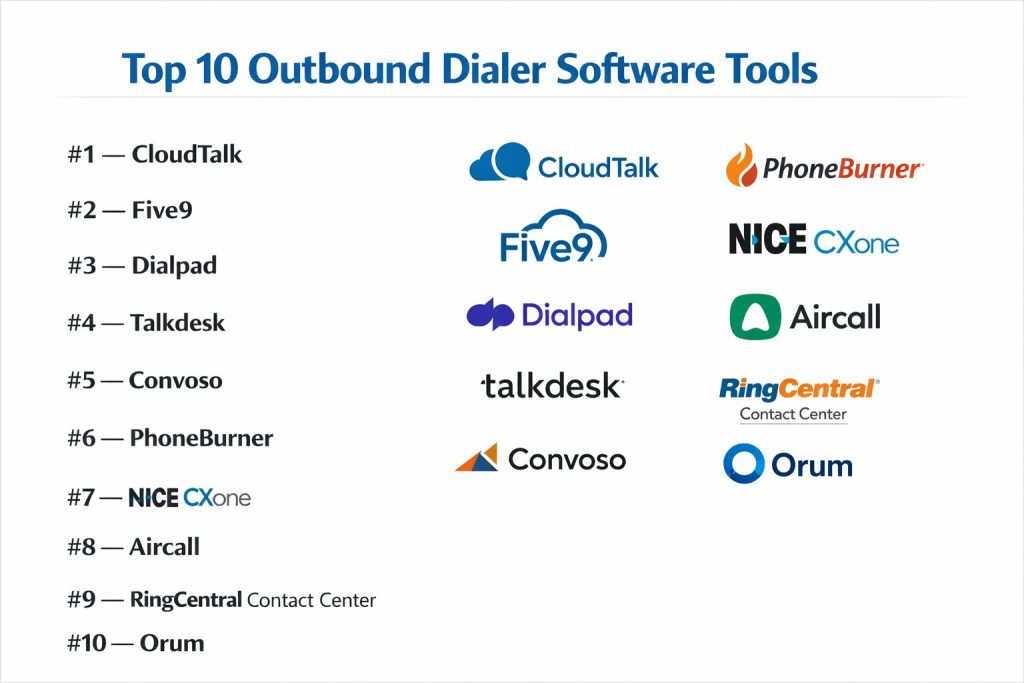 Top 10 Outbound Dialer Software Tools

#1 — CloudTalk

#2 — Five9

#3 — Dialpad

#4 — Talkdesk

#5 — Convoso

#6 — PhoneBurner

#7 — NICE CXone

#8 — Aircall

#9 — RingCentral Contact Center

#10 — Orum

CloudTalk

Five9

Dialpad

talkdesk

Convoso

PhoneBurner

NICE CXone

Aircall

RingCentral Contact Center

Orum